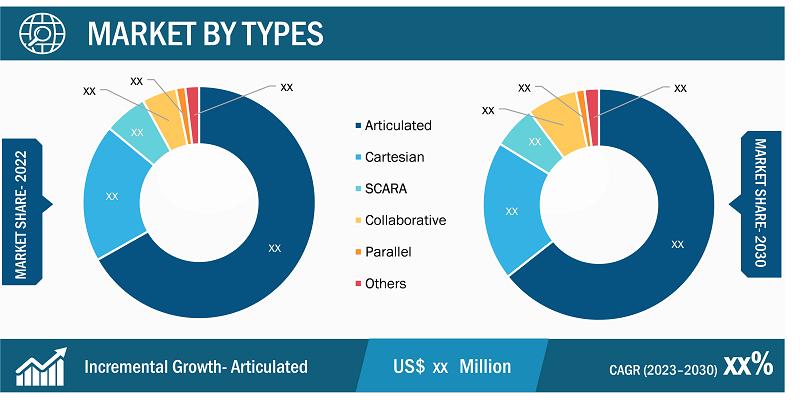 MARKET BY TYPES

MARKET SHARE- 2022

XX
XX
XX
XX
XX
XX

Articulated
Cartesian
SCARA
Collaborative
Parallel
Others

XX
XX
XX
XX
XX
XX

MARKET SHARE- 2030

Incremental Growth- Articulated

US$ xx Million

CAGR (2023–2030) XX%